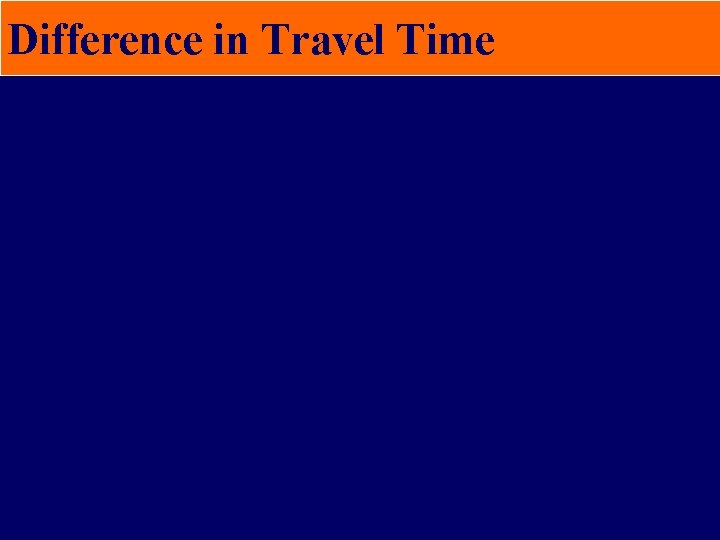 Difference in Travel Time